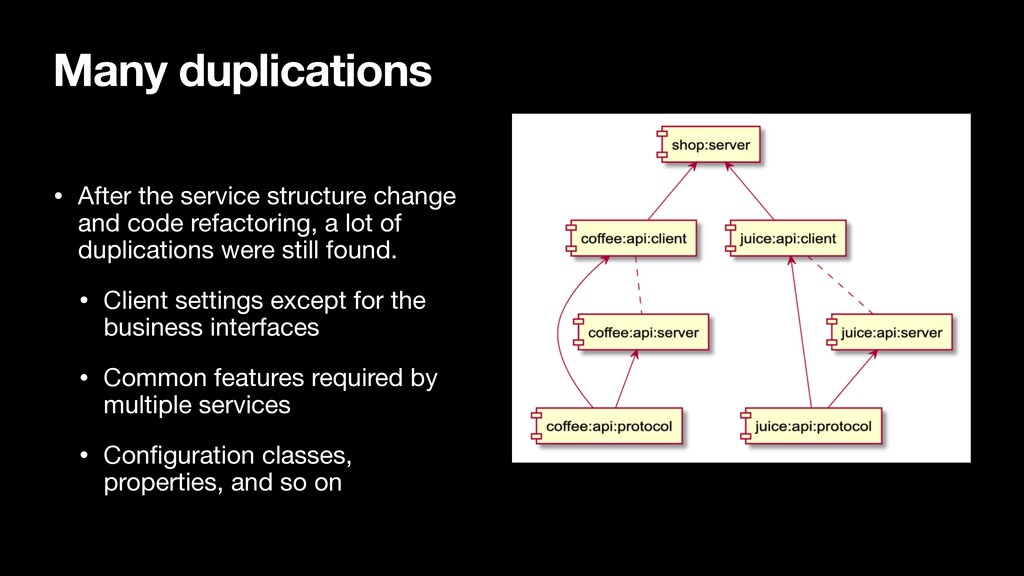 Many duplications

• After the service structure change and code refactoring, a lot of duplications were still found.

• Client settings except for the business interfaces

• Common features required by multiple services

• Configuration classes, properties, and so on

shop:server

coffee:api:client

juice:api:client

coffee:api:server

juice:api:server

coffee:api:protocol

juice:api:protocol